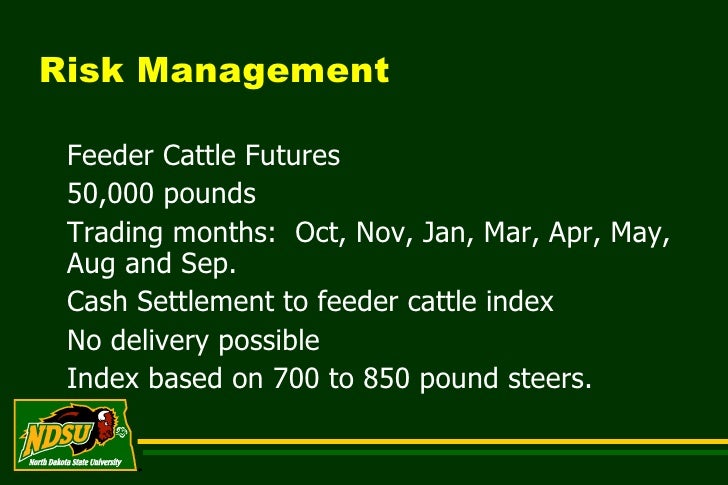 Risk Management

Feeder Cattle Futures

50,000 pounds

Trading months: Oct, Nov, Jan, Mar, Apr, May, Aug and Sep.

Cash Settlement to feeder cattle index

No delivery possible

Index based on 700 to 850 pound steers.

NDSU
North Dakota State University